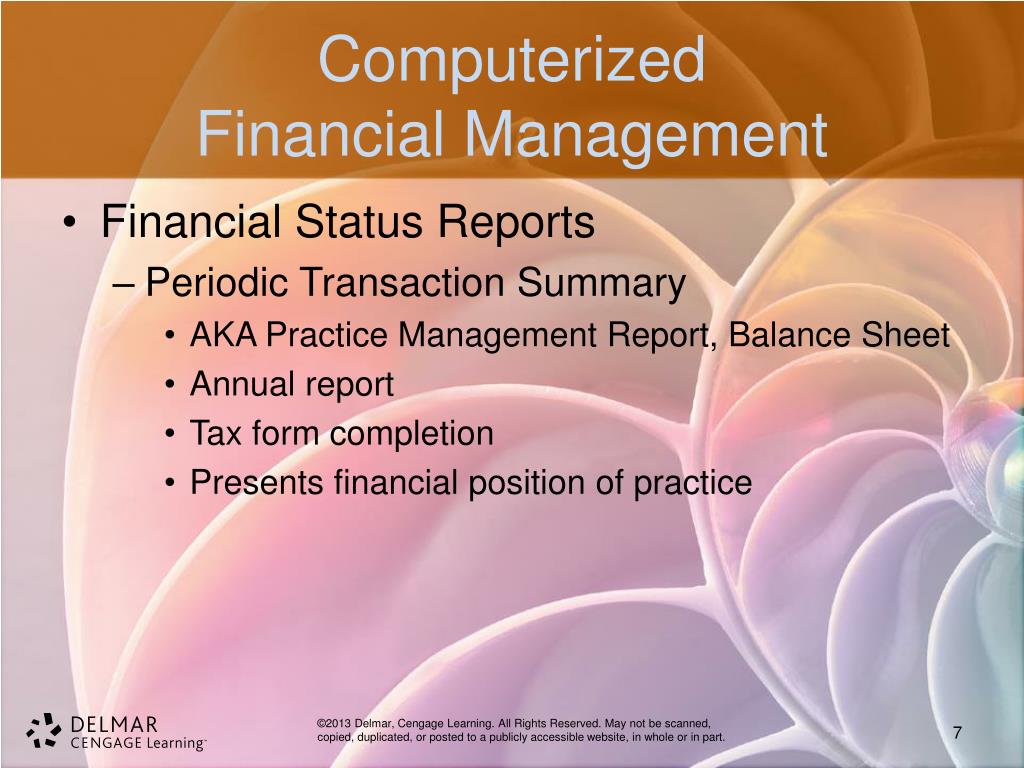 Computerized
Financial Management

• Financial Status Reports
– Periodic Transaction Summary
• AKA Practice Management Report, Balance Sheet
• Annual report
• Tax form completion
• Presents financial position of practice

DELMAR
CENGAGE Learning™

©2013 Delmar, Cengage Learning. All Rights Reserved. May not be scanned, copied, duplicated, or posted to a publicly accessible website, in whole or in part.

7